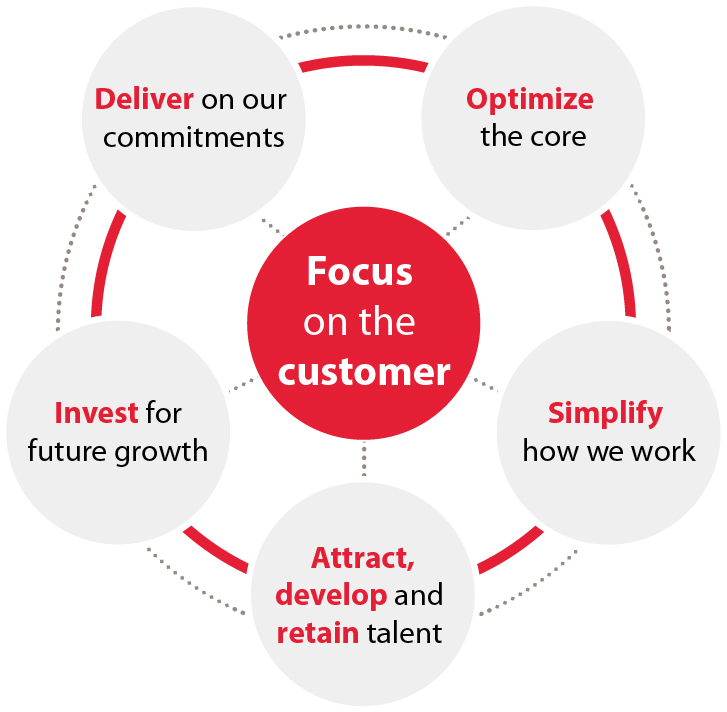 Deliver on our commitments

Optimize the core

Focus on the customer

Invest for future growth

Simplify how we work

Attract, develop and retain talent